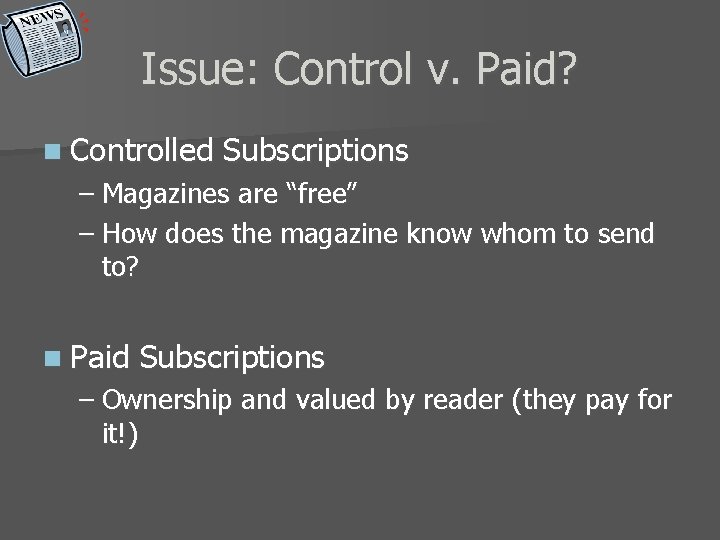 NEWS

Issue: Control v. Paid?

Controlled Subscriptions

– Magazines are “free”

– How does the magazine know whom to send to?

Paid Subscriptions

– Ownership and valued by reader (they pay for it!)